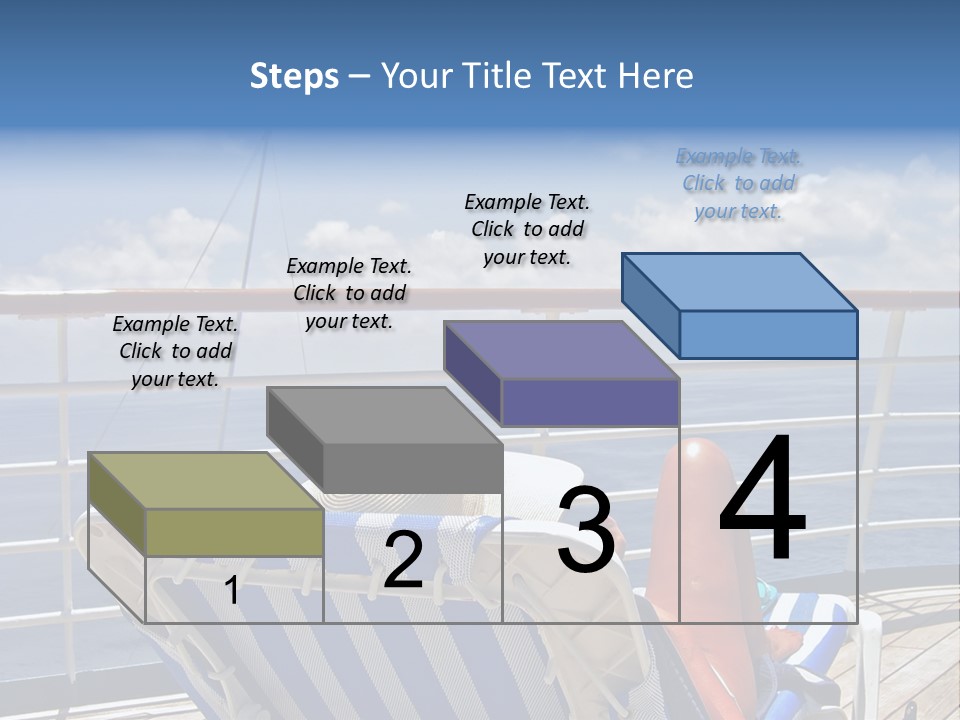 Steps – Your Title Text Here

Example Text. Click to add your text.

Example Text. Click to add your text.

Example Text. Click to add your text.

Example Text. Click to add your text.

1

2

3

4